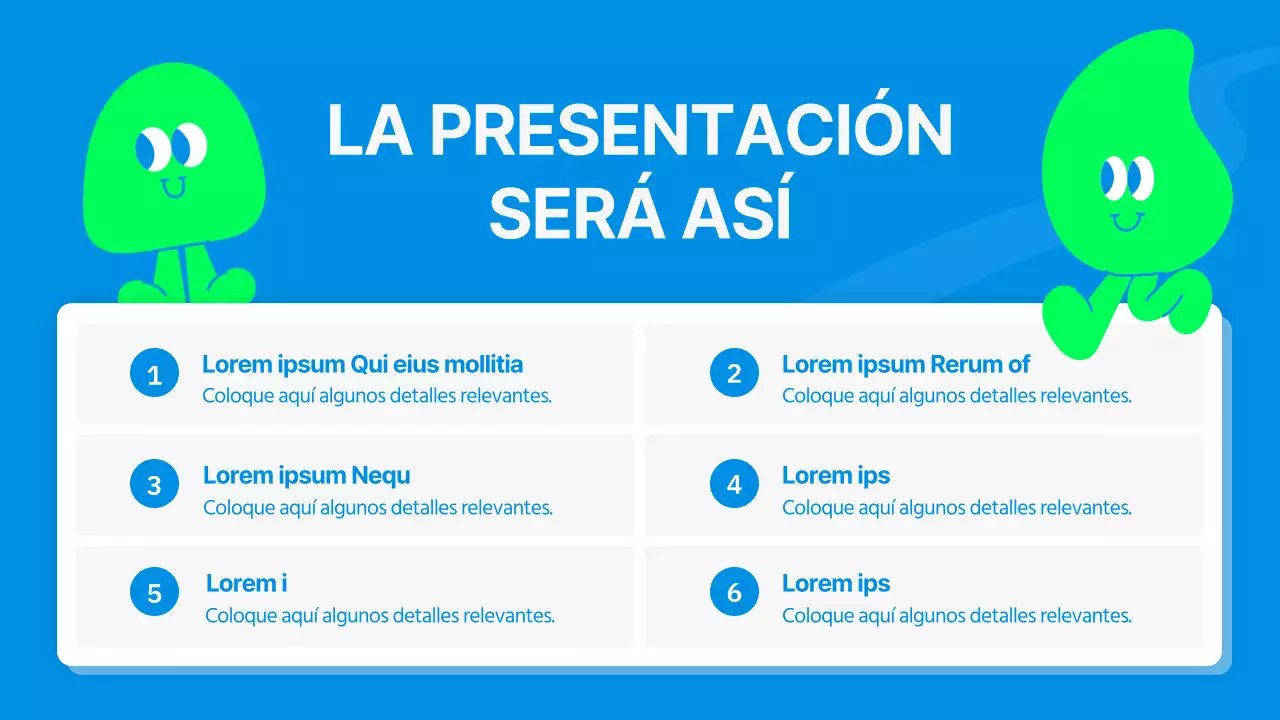 LA PRESENTACIÓN SERÁ ASÍ

1 Lorem ipsum Qui eius mollitia
Coloque aquí algunos detalles relevantes.

2 Lorem ipsum Rerum of
Coloque aquí algunos detalles relevantes.

3 Lorem ipsum Nequ
Coloque aquí algunos detalles relevantes.

4 Lorem ips
Coloque aquí algunos detalles relevantes.

5 Lorem i
Coloque aquí algunos detalles relevantes.

6 Lorem ips
Coloque aquí algunos detalles relevantes.